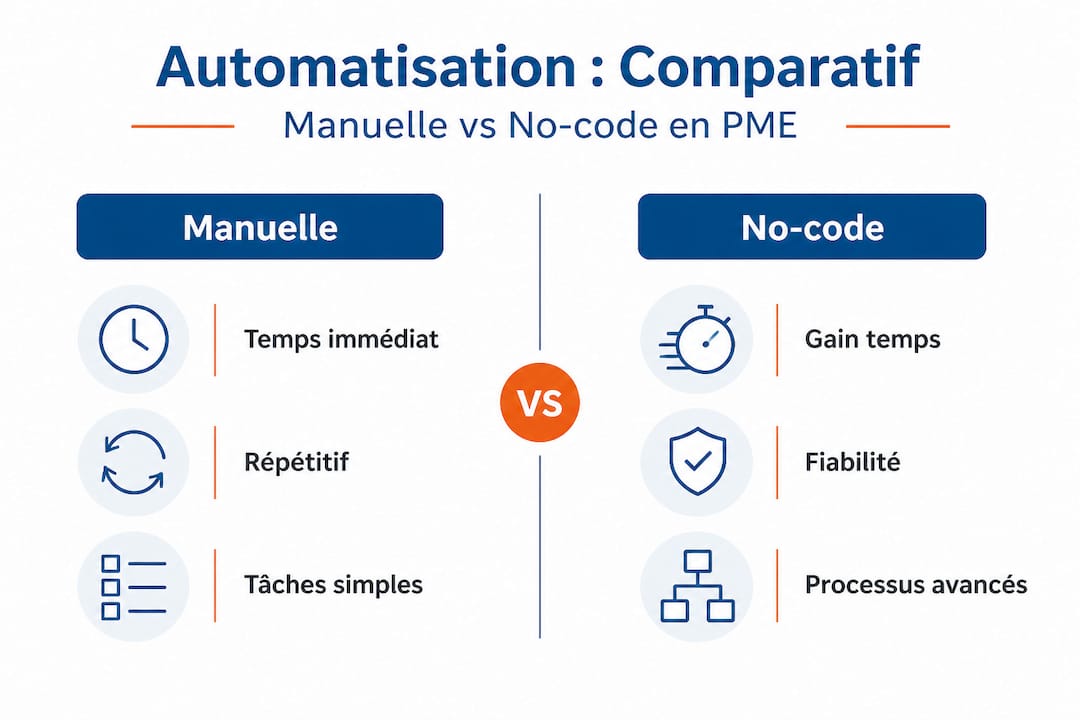 Automatisation : Comparatif

Manuelle vs No-code en PME

Manuelle

Temps immédiat

Répétitif

Tâches simples

VS

No-code

Gain temps

Fiabilité

Processus avancés